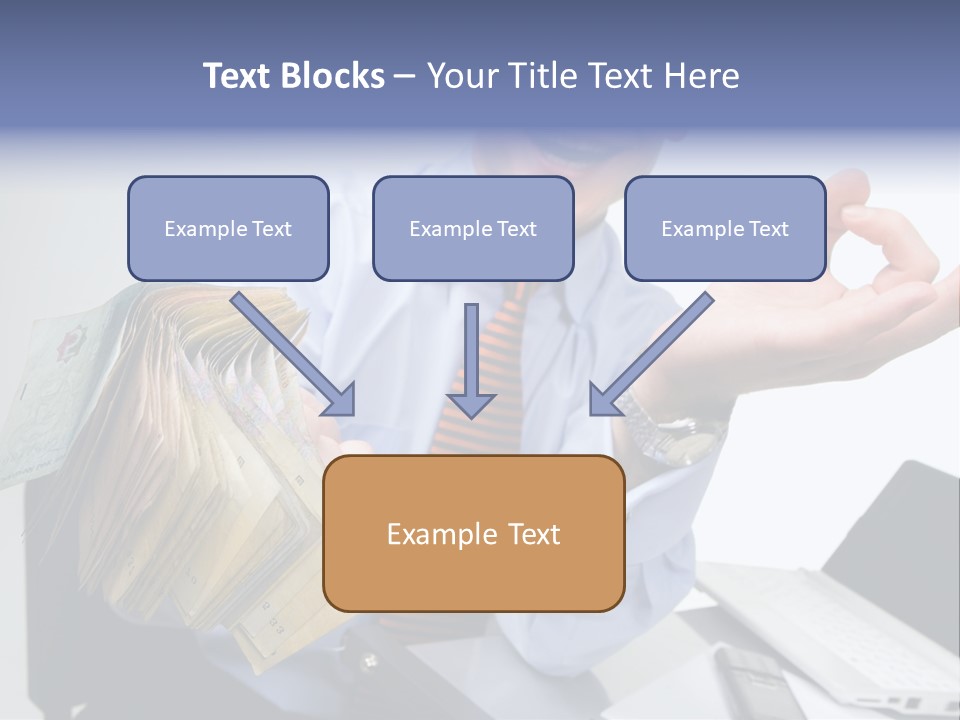 Text Blocks – Your Title Text Here

Example Text

Example Text

Example Text

Example Text